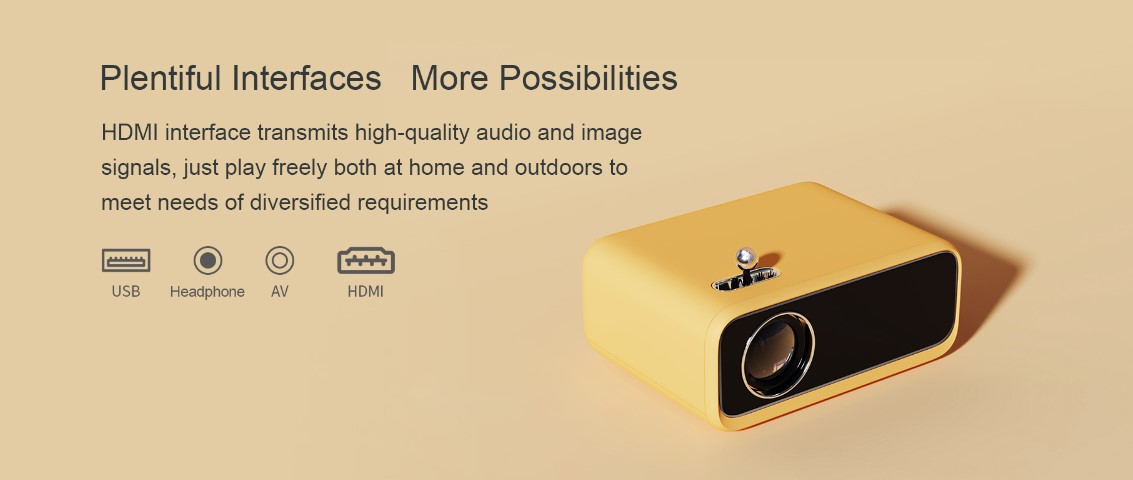 Plentiful Interfaces   More Possibilities

HDMI interface transmits high-quality audio and image signals, just play freely both at home and outdoors to meet needs of diversified requirements

USB   Headphone   AV   HDMI